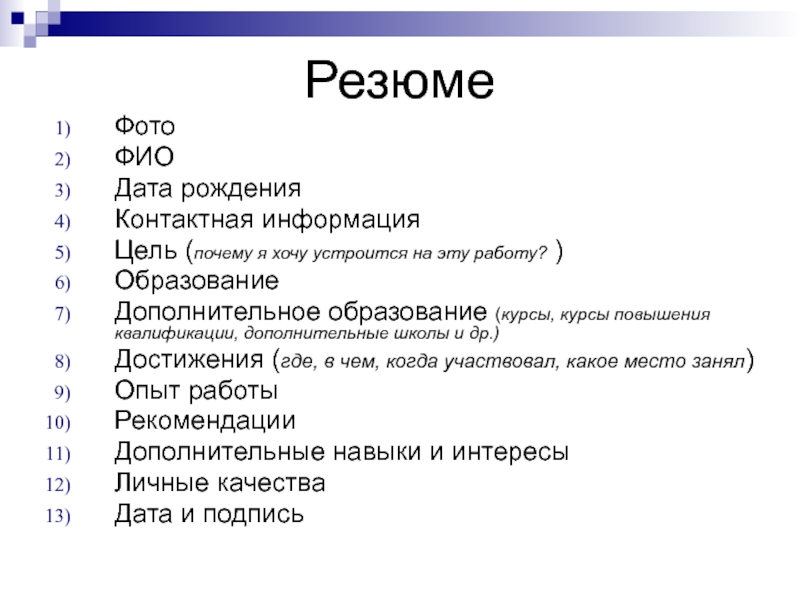 Резюме

1) Фото
2) ФИО
3) Дата рождения
4) Контактная информация
5) Цель (почему я хочу устроится на эту работу? )
6) Образование
7) Дополнительное образование (курсы, курсы повышения квалификации, дополнительные школы и др.)
8) Достижения (где, в чем, когда участвовал, какое место занял)
9) Опыт работы
10) Рекомендации
11) Дополнительные навыки и интересы
12) Личные качества
13) Дата и подпись